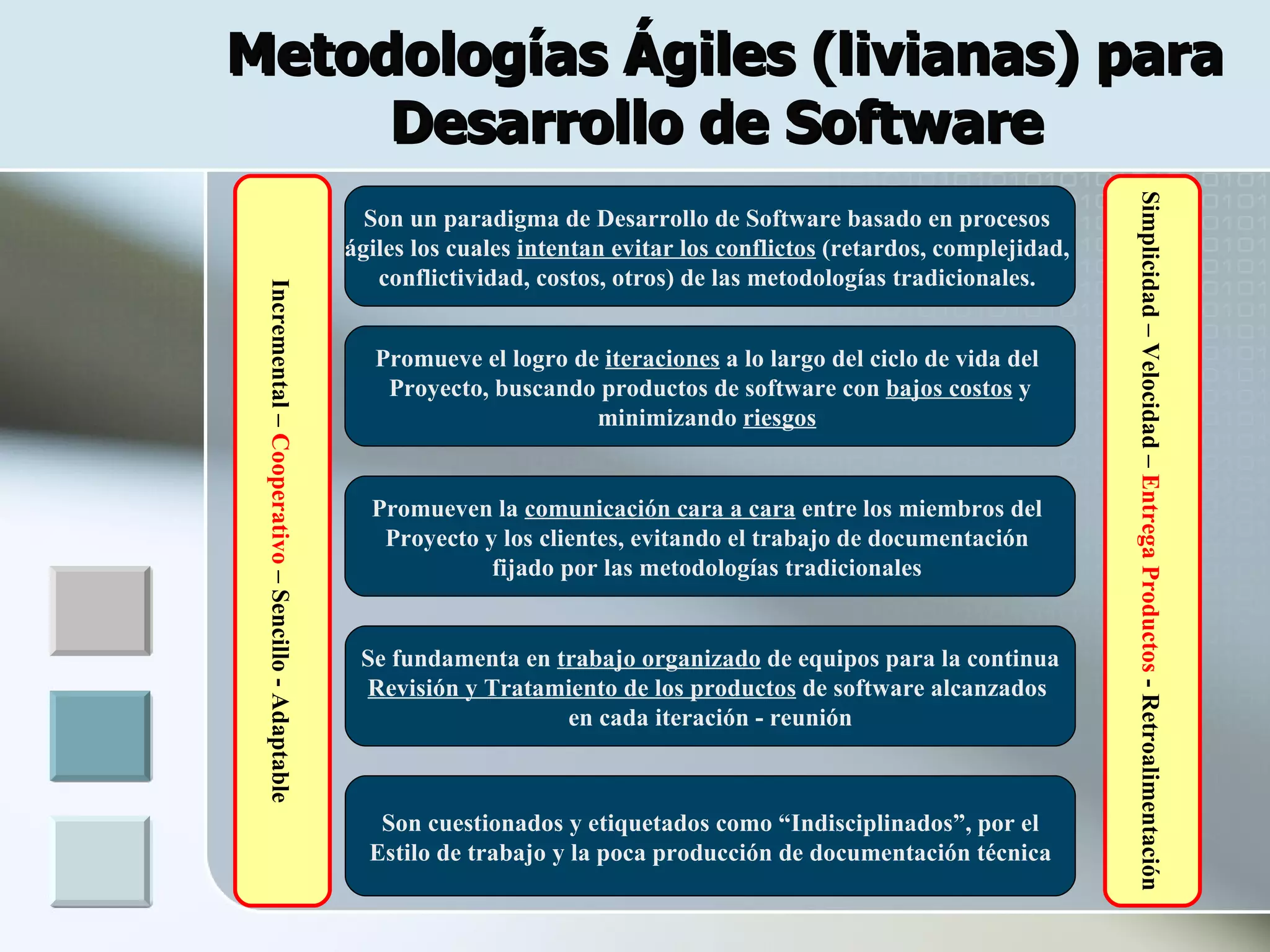 Metodologías Ágiles (livianas) para Desarrollo de Software

Incremental – Cooperativo – Sencillo - Adaptable

Son un paradigma de Desarrollo de Software basado en procesos ágiles los cuales intentan evitar los conflictos (retardos, complejidad, conflictividad, costos, otros) de las metodologías tradicionales.

Promueve el logro de iteraciones a lo largo del ciclo de vida del Proyecto, buscando productos de software con bajos costos y minimizando riesgos

Promueven la comunicación cara a cara entre los miembros del Proyecto y los clientes, evitando el trabajo de documentación fijado por las metodologías tradicionales

Se fundamenta en trabajo organizado de equipos para la continua Revisión y Tratamiento de los productos de software alcanzados en cada iteración - reunión

Son cuestionados y etiquetados como “Indisciplinados”, por el Estilo de trabajo y la poca producción de documentación técnica

Simplicidad – Velocidad – Entrega Productos - Retroalimentación